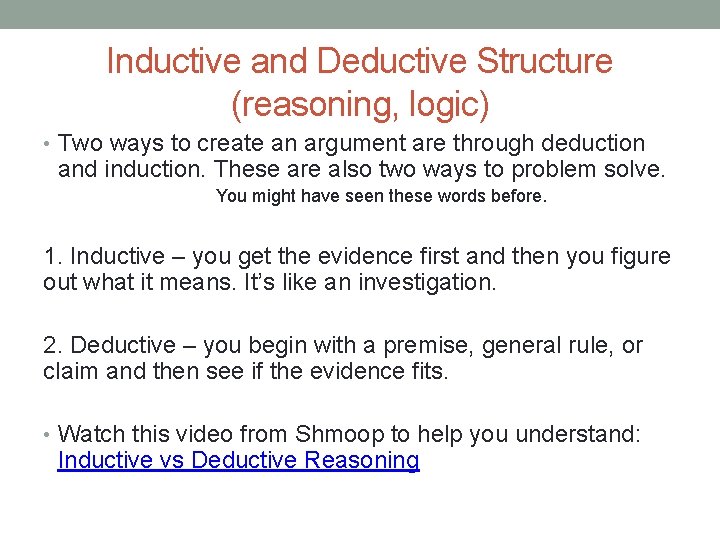 Inductive and Deductive Structure (reasoning, logic)

• Two ways to create an argument are through deduction and induction. These are also two ways to problem solve.
You might have seen these words before.

1. Inductive – you get the evidence first and then you figure out what it means. It's like an investigation.

2. Deductive – you begin with a premise, general rule, or claim and then see if the evidence fits.

• Watch this video from Shmoop to help you understand: Inductive vs Deductive Reasoning